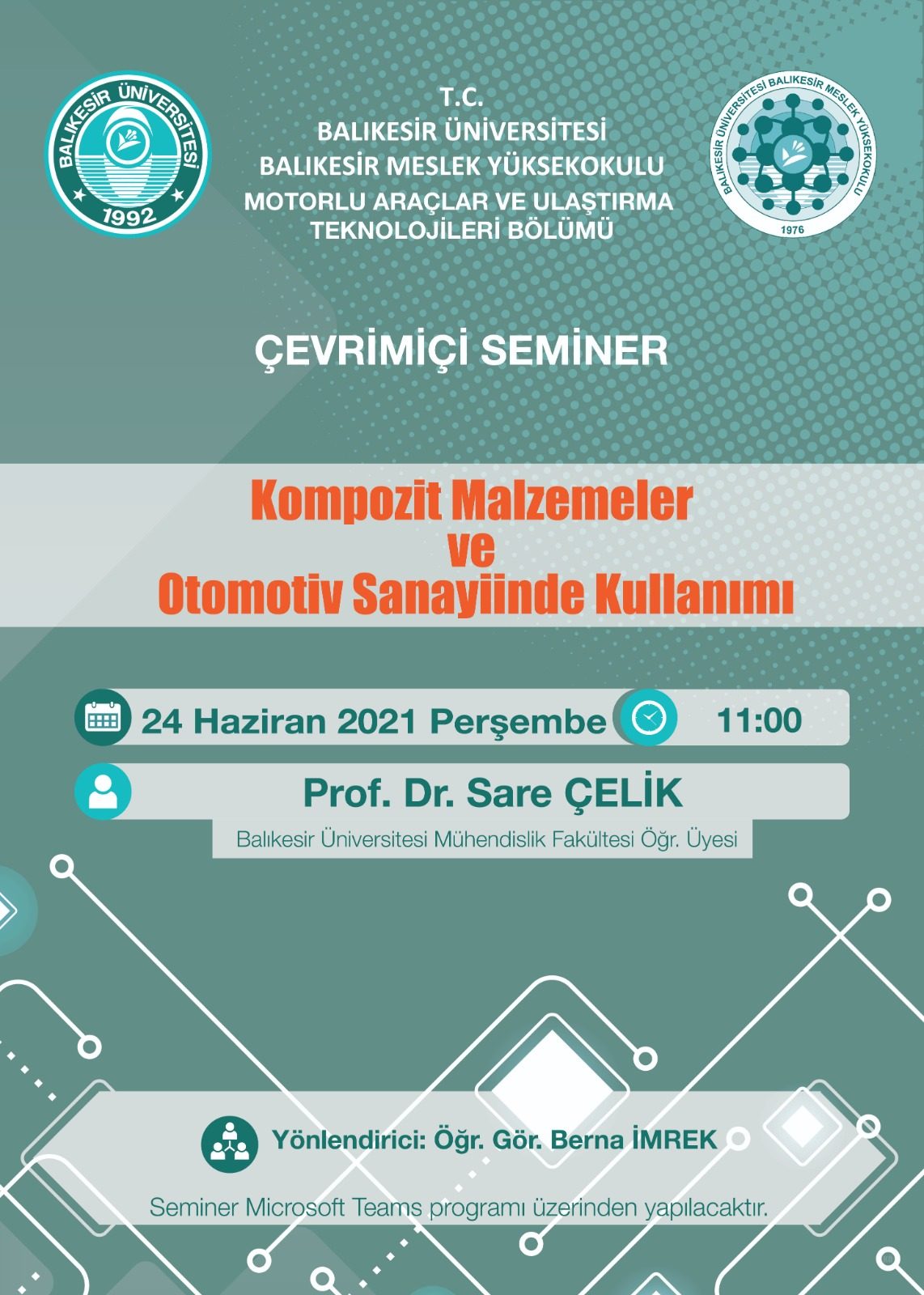 BALIKESİR ÜNİVERSİTESİ
1992

T.C.
BALIKESİR ÜNİVERSİTESİ
BALIKESİR MESLEK YÜKSEKOKULU
MOTORLU ARAÇLAR VE ULAŞTIRMA TEKNOLOJİLERİ BÖLÜMÜ

BALIKESİR ÜNİVERSİTESİ BALIKESİR MESLEK YÜKSEKOKULU
1976

ÇEVRİMİÇİ SEMİNER

Kompozit Malzemeler ve Otomotiv Sanayiinde Kullanımı

24 Haziran 2021 Perşembe 11:00

Prof. Dr. Sare ÇELİK
Balıkesir Üniversitesi Mühendislik Fakültesi Öğr. Üyesi

Yönlendirici: Öğr. Gör. Berna İMREK

Seminer Microsoft Teams programı üzerinden yapılacaktır.